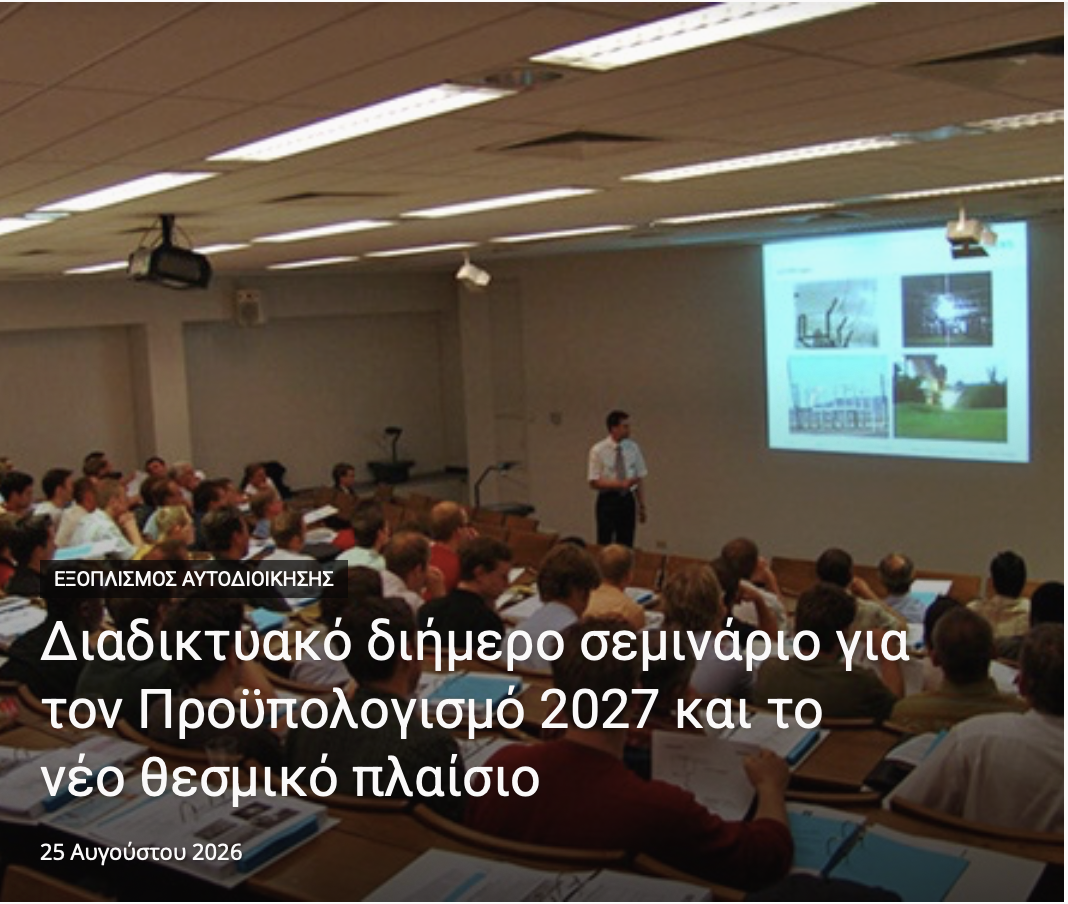 ΕΞΟΠΛΙΣΜΟΣ ΑΥΤΟΔΙΟΙΚΗΣΗΣ

Διαδικτυακό διήμερο σεμινάριο για τον Προϋπολογισμό 2027 και το νέο θεσμικό πλαίσιο

25 Αυγούστου 2026